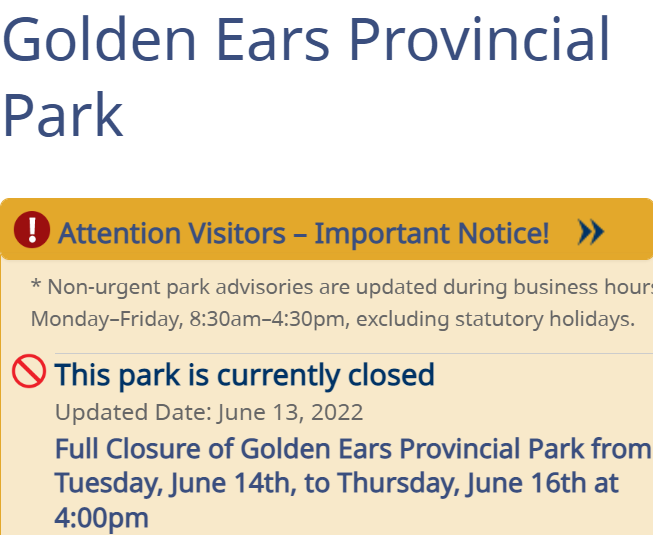 Golden Ears Provincial Park

Attention Visitors – Important Notice!

* Non-urgent park advisories are updated during business hours Monday–Friday, 8:30am–4:30pm, excluding statutory holidays.

This park is currently closed

Updated Date: June 13, 2022

Full Closure of Golden Ears Provincial Park from Tuesday, June 14th, to Thursday, June 16th at 4:00pm